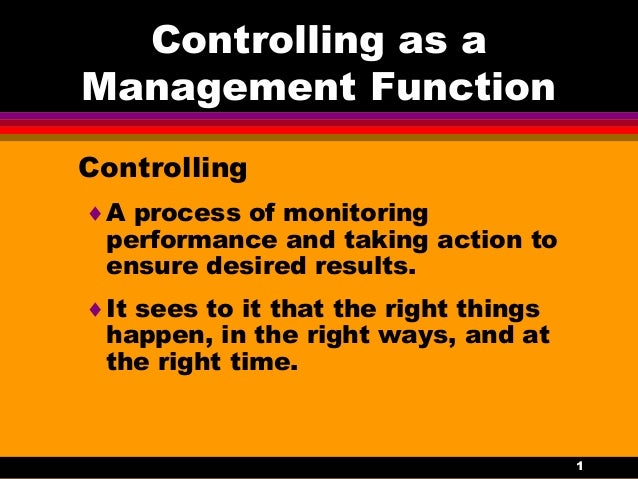 Controlling as a Management Function

Controlling

♦ A process of monitoring performance and taking action to ensure desired results.

♦ It sees to it that the right things happen, in the right ways, and at the right time.

1